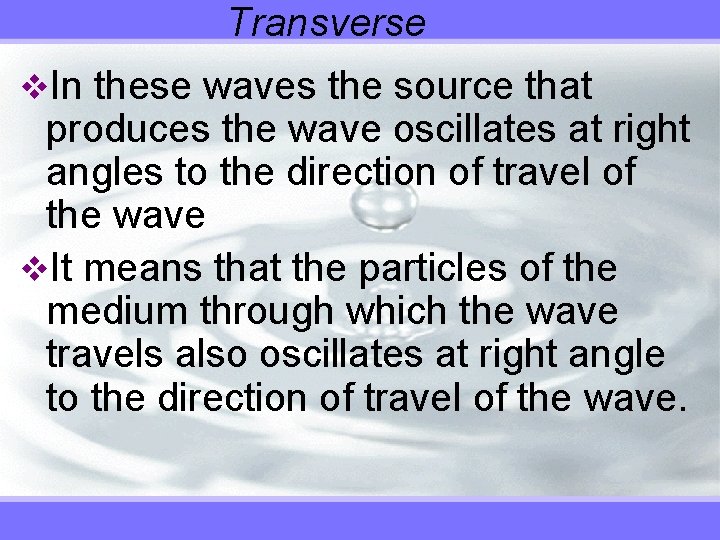 Transverse

❖In these waves the source that produces the wave oscillates at right angles to the direction of travel of the wave

❖It means that the particles of the medium through which the wave travels also oscillates at right angle to the direction of travel of the wave.